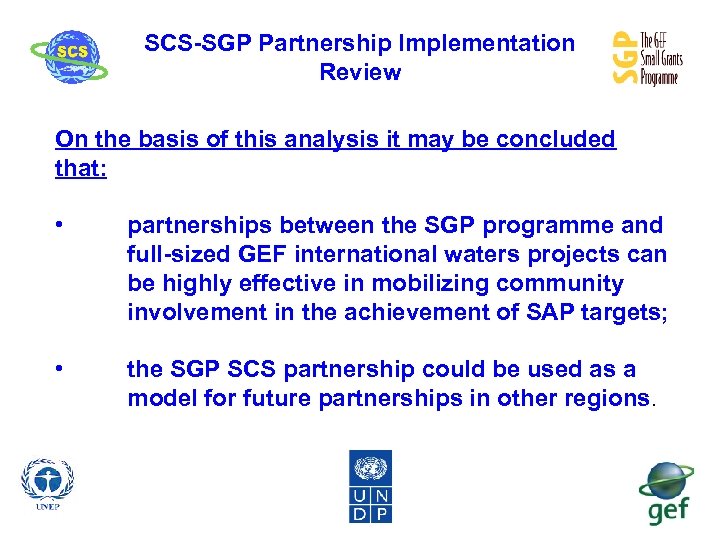 SCS

SCS-SGP Partnership Implementation Review

SGP The GEF Small Grants Programme

On the basis of this analysis it may be concluded that:

• partnerships between the SGP programme and full-sized GEF international waters projects can be highly effective in mobilizing community involvement in the achievement of SAP targets;

• the SGP SCS partnership could be used as a model for future partnerships in other regions.

UNEP

U N D P

gef